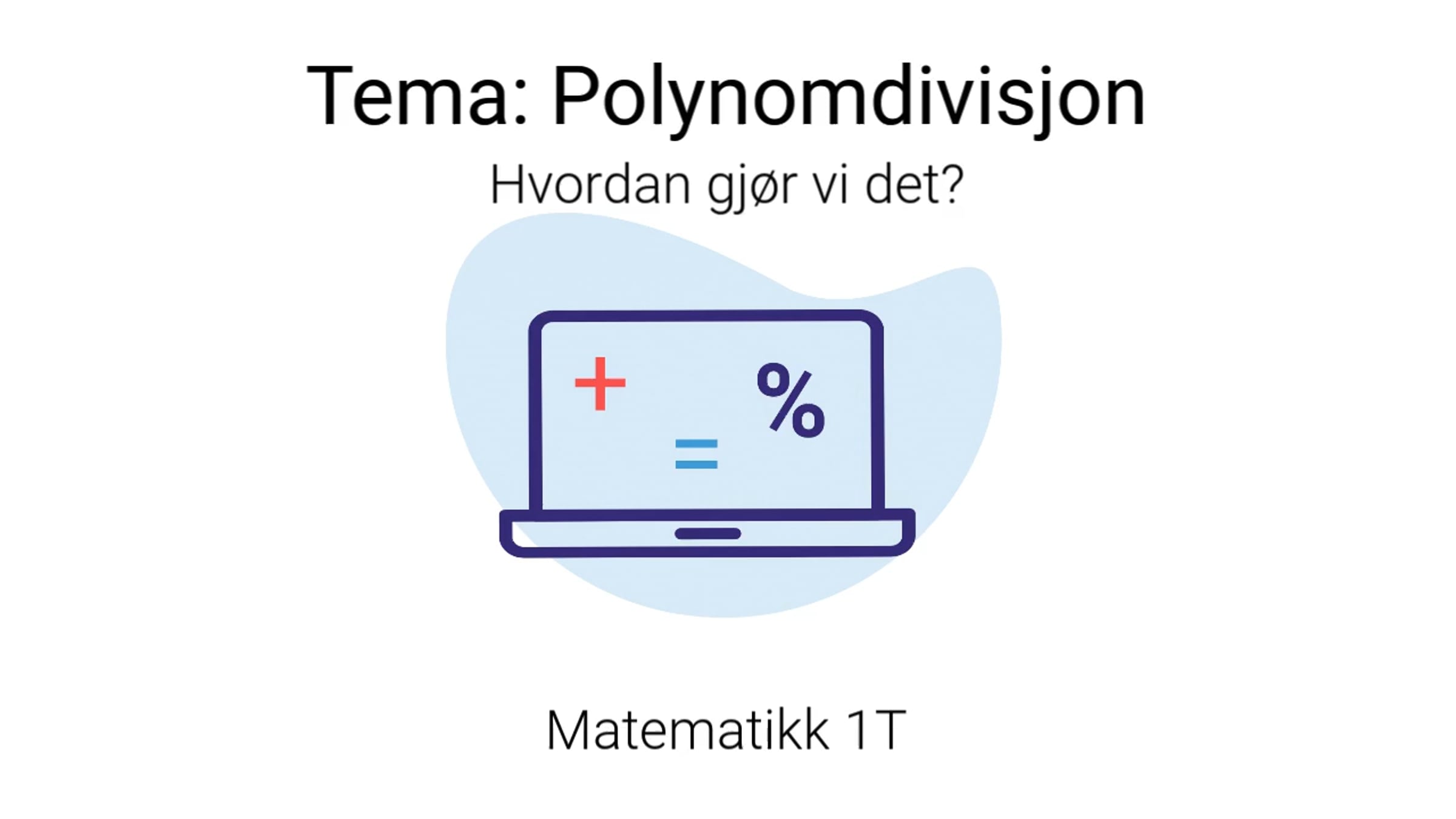 Tema: Polynomdivisjon

Hvordan gjør vi det?

+ % =

Matematikk 1T